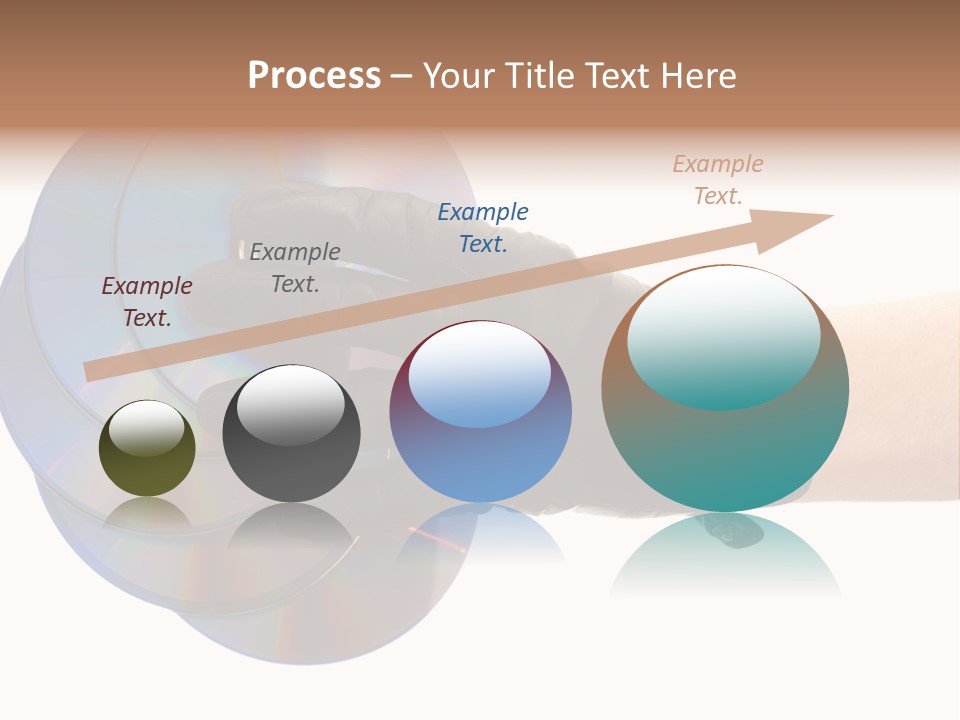 Process – Your Title Text Here

Example Text.

Example Text.

Example Text.

Example Text.